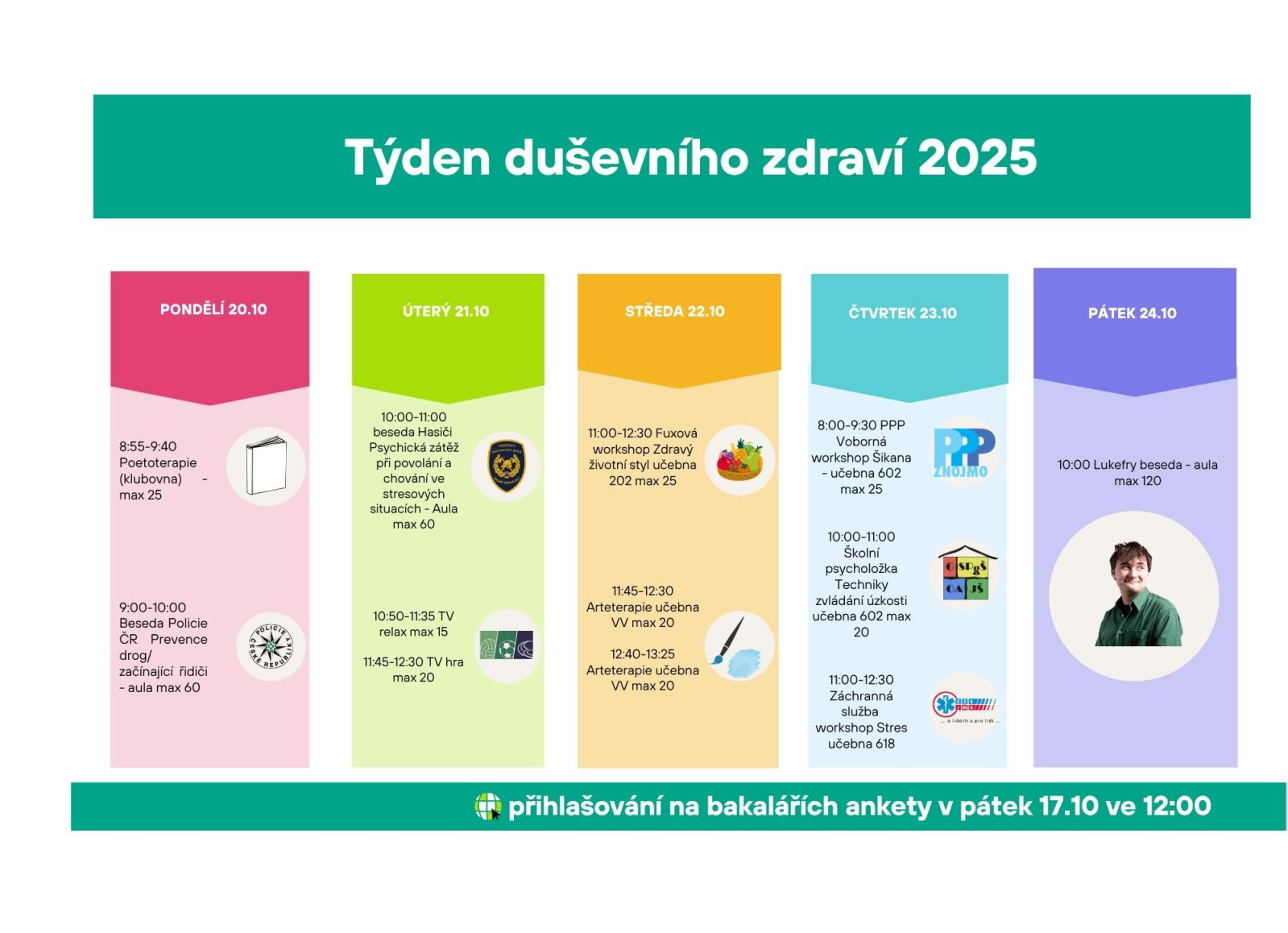 Týden duševního zdraví 2025

PONDĚLÍ 20.10

8:55-9:40 Poetoterapie (klubovna) - max 25

9:00-10:00 Beseda Policie ČR Prevence drog/ začínající řidiči - aula max 60

POLICIE ČESKÉ REPUBLIKY

ÚTERÝ 21.10

10:00-11:00 beseda Hasiči Psychická zátěž při povolání a chování ve stresových situacích - Aula max 60

10:50-11:35 TV relax max 15

11:45-12:30 TV hra max 20

STŘEDA 22.10

11:00-12:30 Fuxová workshop Zdravý životní styl učebna 202 max 25

11:45-12:30 Arteterapie učebna VV max 20

12:40-13:25 Arteterapie učebna VV max 20

ČTVRTEK 23.10

8:00-9:30 PPP Voborná workshop Šikana - učebna 602 max 25

PPP ZNOJMO

10:00-11:00 Školní psycholožka Techniky zvládání úzkosti učebna 602 max 20

G SPgŠ OA JŠ

11:00-12:30 Záchranná služba workshop Stres učebna 618

... o lidech a pro lidi ...

PÁTEK 24.10

10:00 Lukefry beseda - aula max 120

přihlašování na bakalářích ankety v pátek 17.10 ve 12:00